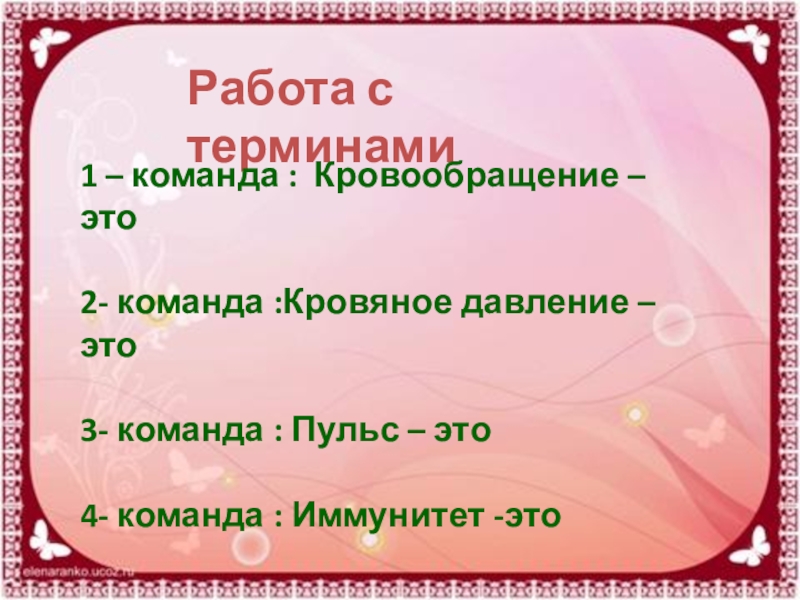 Работа с терминами

1 – команда : Кровообращение – это

2- команда :Кровяное давление – это

3- команда : Пульс – это

4- команда : Иммунитет -это

elenaranko.ucoz.ru